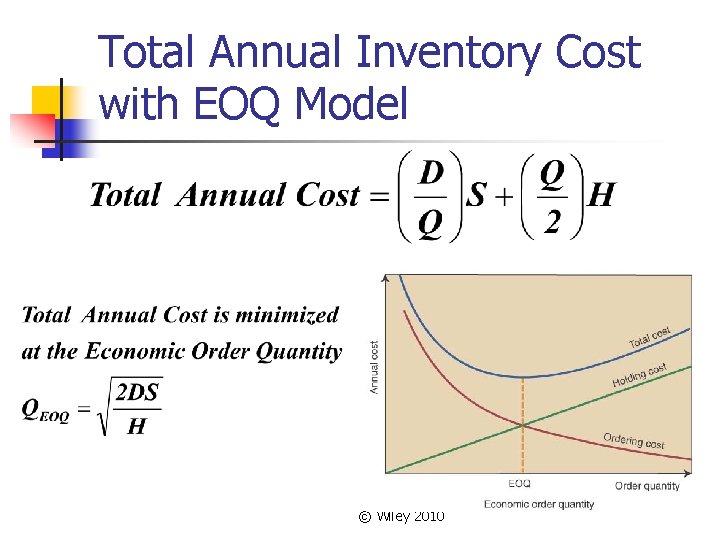 Total Annual Inventory Cost with EOQ Model

$Total\ Annual\ Cost = \left(\frac{D}{Q}\right)S + \left(\frac{Q}{2}\right)H$

Total Annual Cost is minimized at the Economic Order Quantity

$Q_{EOQ} = \sqrt{\frac{2DS}{H}}$

Annual cost
Total cost
Holding cost
Ordering cost
EOQ
Order quantity
Economic order quantity

© Wiley 2010